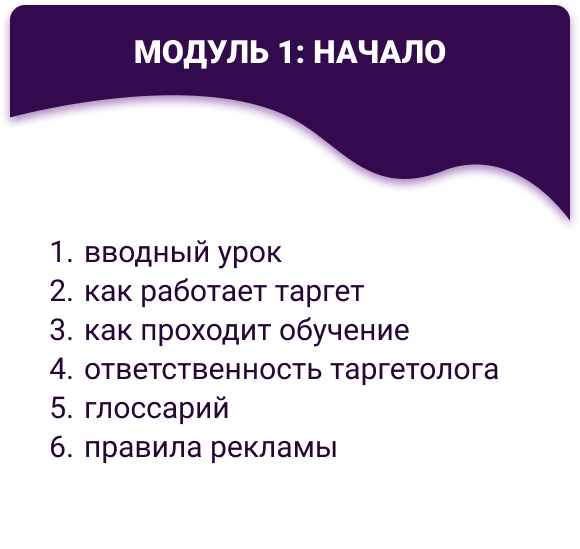 МОДУЛЬ 1: НАЧАЛО

1. вводный урок
2. как работает таргет
3. как проходит обучение
4. ответственность таргетолога
5. глоссарий
6. правила рекламы